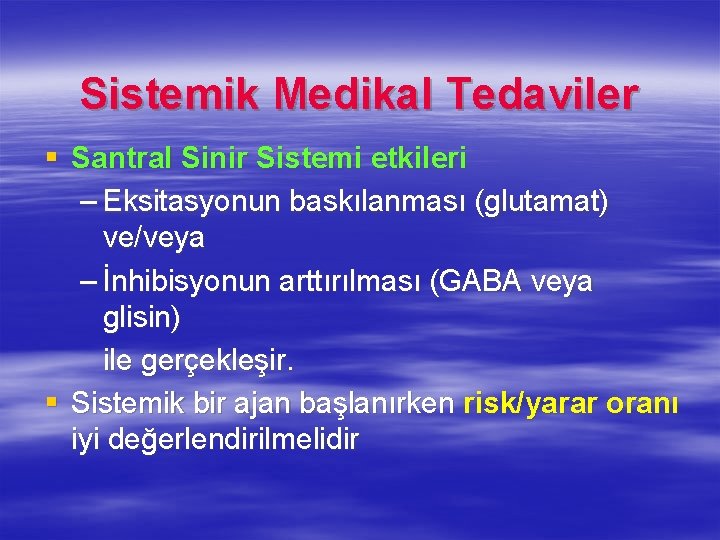 Sistemik Medikal Tedaviler

▪ Santral Sinir Sistemi etkileri

– Eksitasyonun baskılanması (glutamat) ve/veya

– İnhibisyonun arttırılması (GABA veya glisin)

ile gerçekleşir.

▪ Sistemik bir ajan başlanırken risk/yarar oranı iyi değerlendirilmelidir